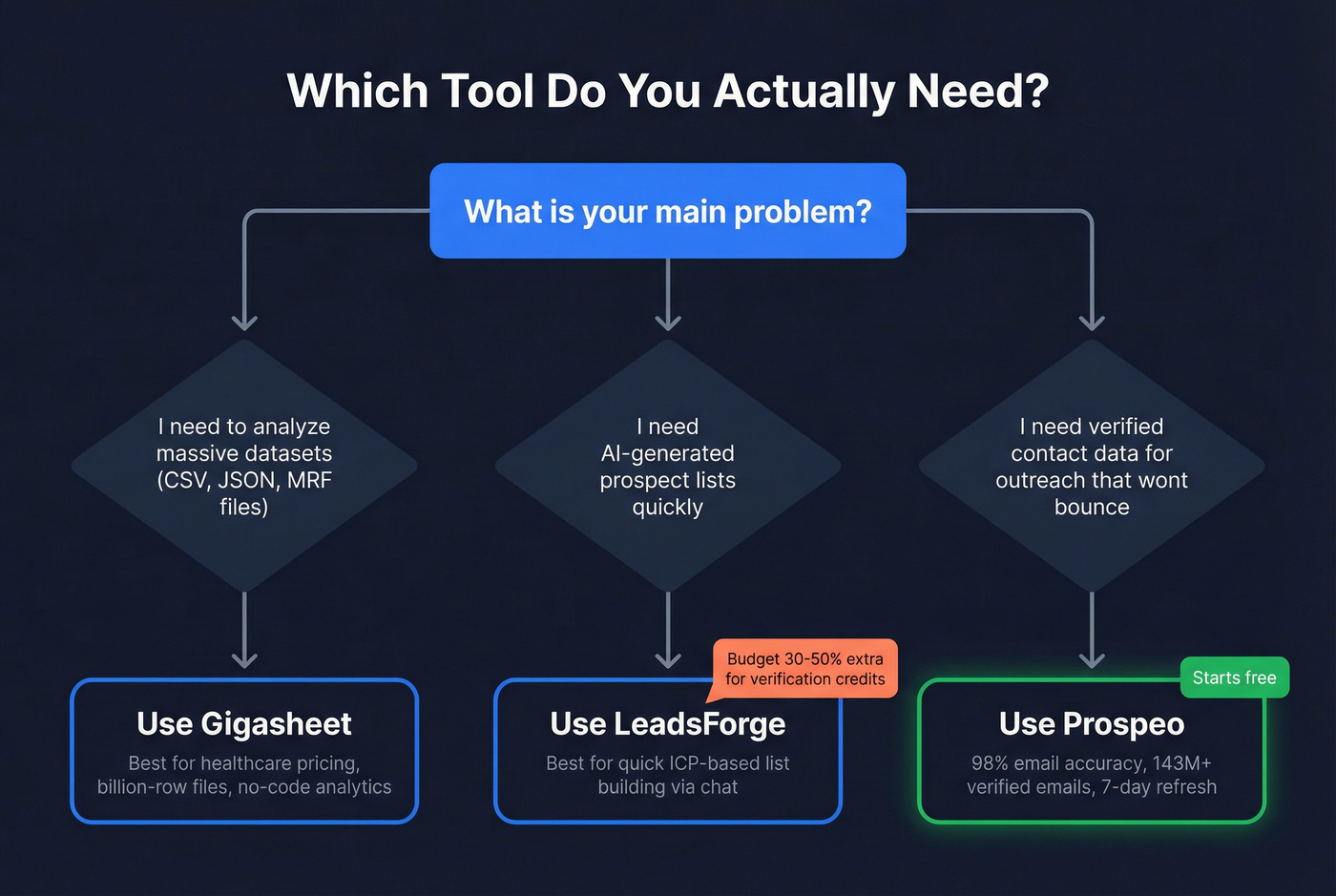 Which Tool Do You Actually Need?

What is your main problem?

I need to analyze massive datasets (CSV, JSON, MRF files)

I need AI-generated prospect lists quickly

I need verified contact data for outreach that wont bounce

Use Gigasheet

Best for healthcare pricing, billion-row files, no-code analytics

Budget 30-50% extra for verification credits

Use LeadsForge

Best for quick ICP-based list building via chat

Starts free

Use Prospeo

98% email accuracy, 143M+ verified emails, 7-day refresh